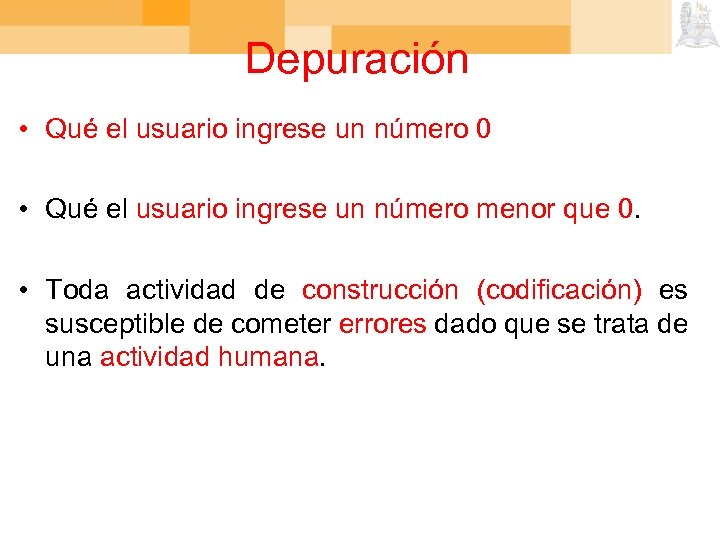 Depuración

• Qué el usuario ingrese un número 0

• Qué el usuario ingrese un número menor que 0.

• Toda actividad de construcción (codificación) es susceptible de cometer errores dado que se trata de una actividad humana.